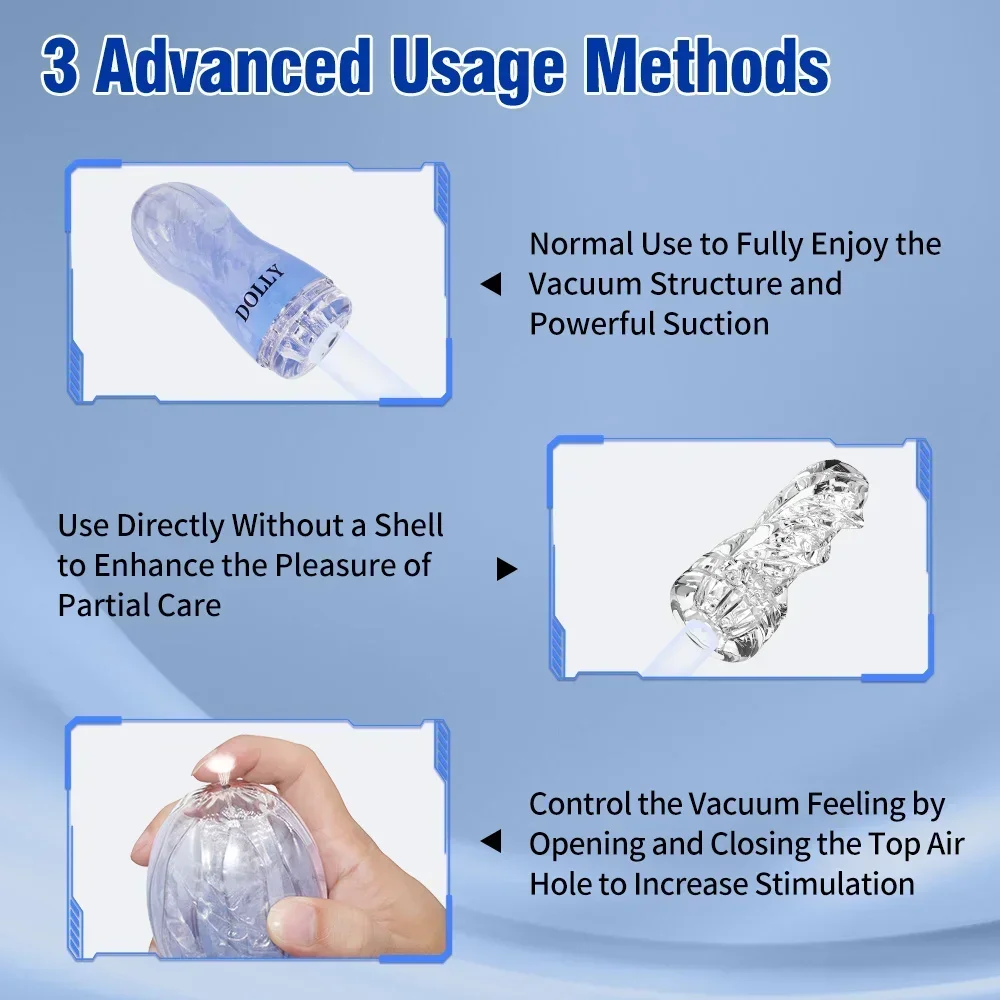 3 Advanced Usage Methods

DOLLY

Normal Use to Fully Enjoy the Vacuum Structure and Powerful Suction

Use Directly Without a Shell to Enhance the Pleasure of Partial Care

Control the Vacuum Feeling by Opening and Closing the Top Air Hole to Increase Stimulation